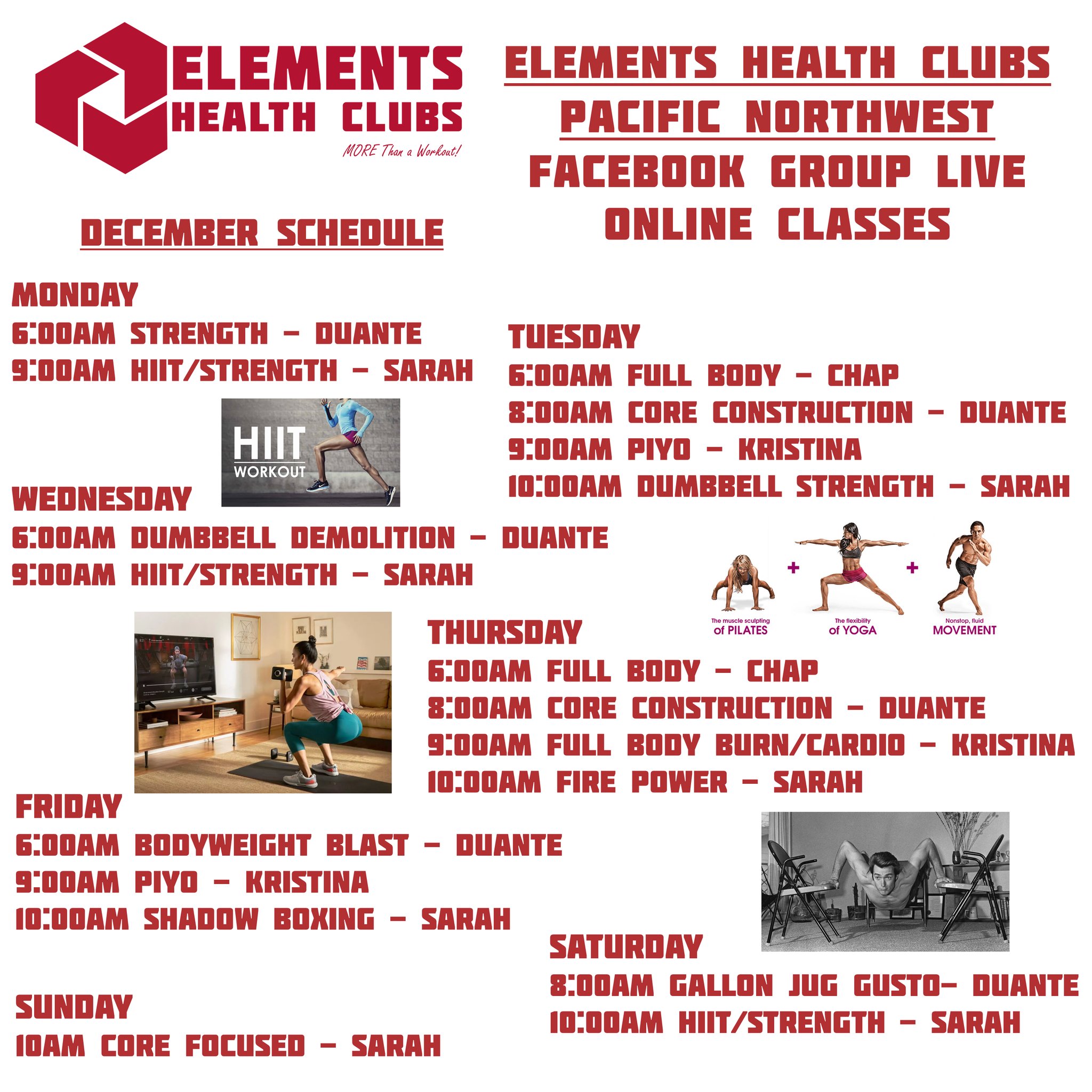 ELEMENTS
HEALTH CLUBS
MORE Than a Workout!

ELEMENTS HEALTH CLUBS
PACIFIC NORTHWEST
FACEBOOK GROUP LIVE
ONLINE CLASSES

DECEMBER SCHEDULE

MONDAY
6:00AM STRENGTH - DUANTE
9:00AM HIIT/STRENGTH - SARAH

HIIT
WORKOUT

TUESDAY
6:00AM FULL BODY - CHAP
8:00AM CORE CONSTRUCTION - DUANTE
9:00AM PIYO - KRISTINA
10:00AM DUMBBELL STRENGTH - SARAH

WEDNESDAY
6:00AM DUMBBELL DEMOLITION - DUANTE
9:00AM HIIT/STRENGTH - SARAH

The muscle sculpting of PILATES + The flexibility of YOGA + Nonstop, fluid MOVEMENT

THURSDAY
6:00AM FULL BODY - CHAP
8:00AM CORE CONSTRUCTION - DUANTE
9:00AM FULL BODY BURN/CARDIO - KRISTINA
10:00AM FIRE POWER - SARAH

FRIDAY
6:00AM BODYWEIGHT BLAST - DUANTE
9:00AM PIYO - KRISTINA
10:00AM SHADOW BOXING - SARAH

SATURDAY
8:00AM GALLON JUG GUSTO- DUANTE
10:00AM HIIT/STRENGTH - SARAH

SUNDAY
10AM CORE FOCUSED - SARAH